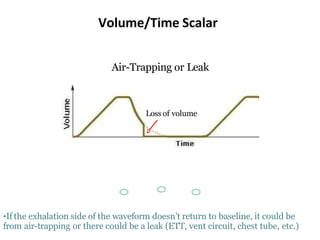 Volume/Time Scalar

Air-Trapping or Leak

Volume

Loss of volume

Time

•If the exhalation side of the waveform doesn't return to baseline, it could be from air-trapping or there could be a leak (ETT, vent circuit, chest tube, etc.)